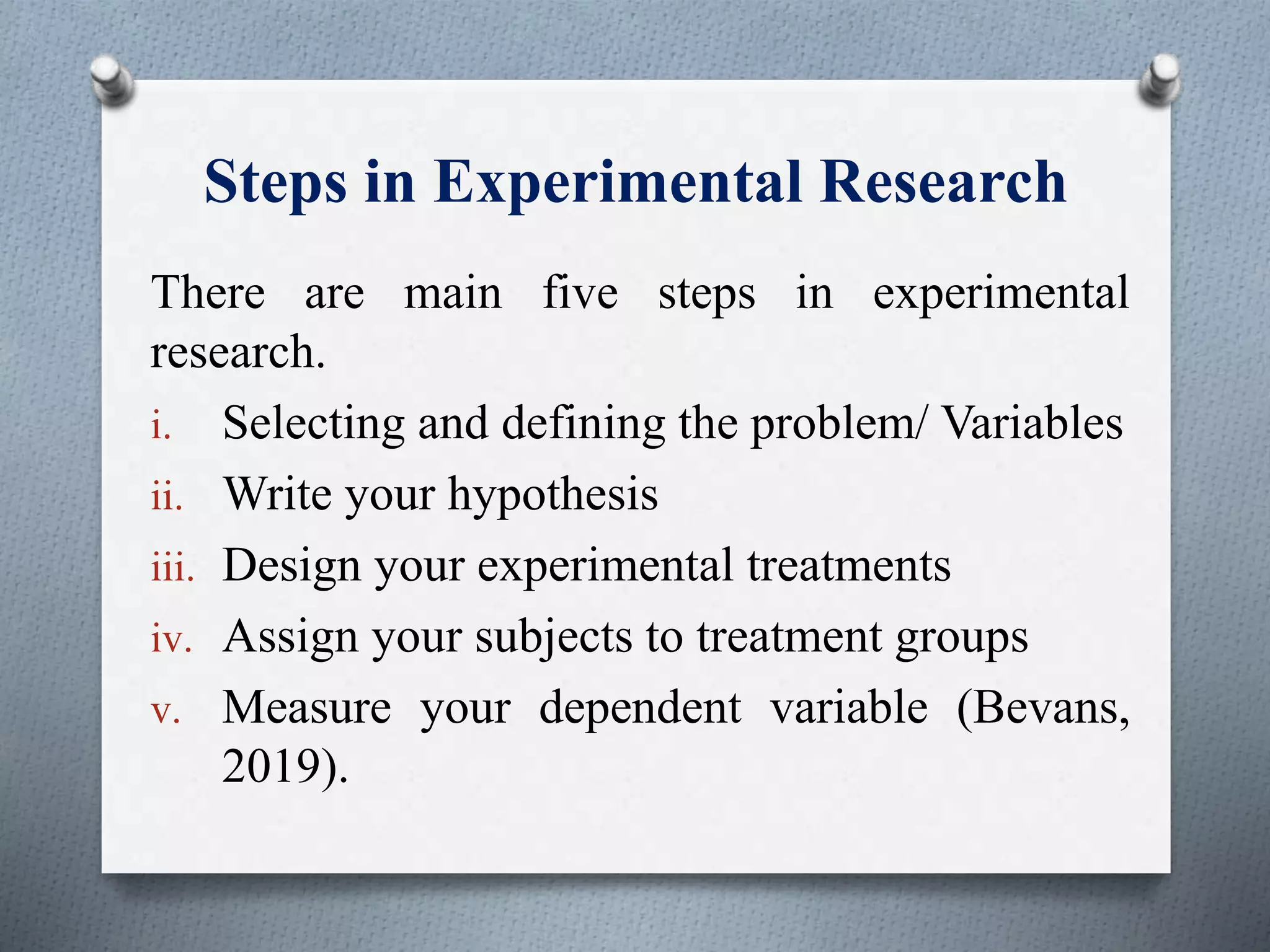 Steps in Experimental Research

There are main five steps in experimental research.

i. Selecting and defining the problem/ Variables
ii. Write your hypothesis
iii. Design your experimental treatments
iv. Assign your subjects to treatment groups
v. Measure your dependent variable (Bevans, 2019).